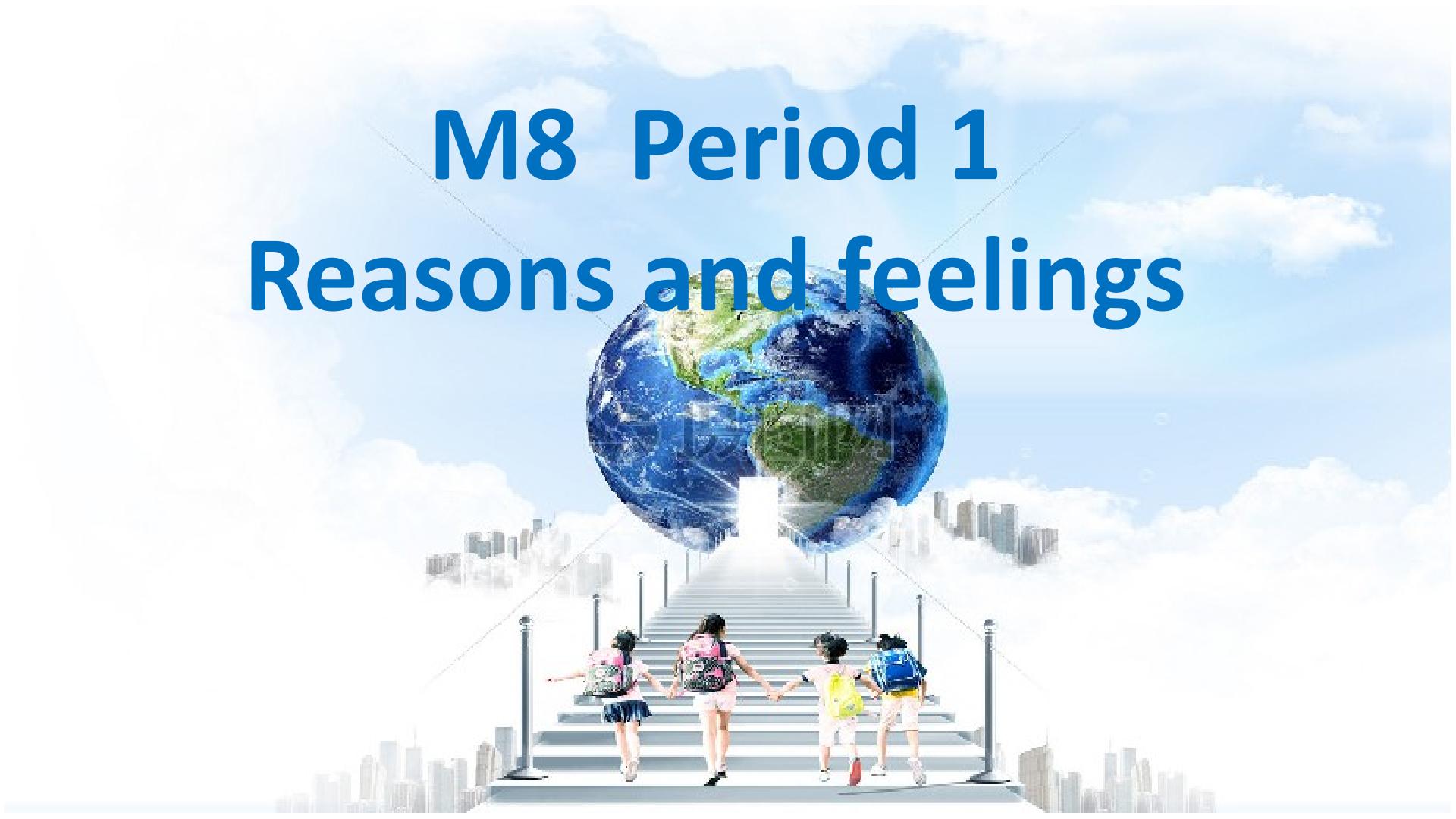 M8 Period 1
Reasons and feelings